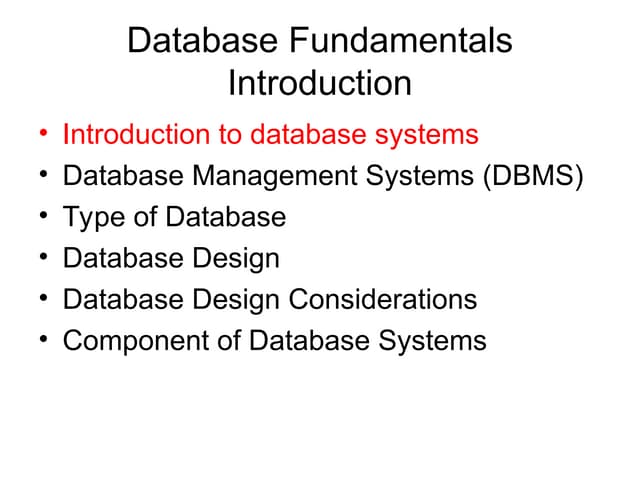 Database Fundamentals Introduction

• Introduction to database systems
• Database Management Systems (DBMS)
• Type of Database
• Database Design
• Database Design Considerations
• Component of Database Systems